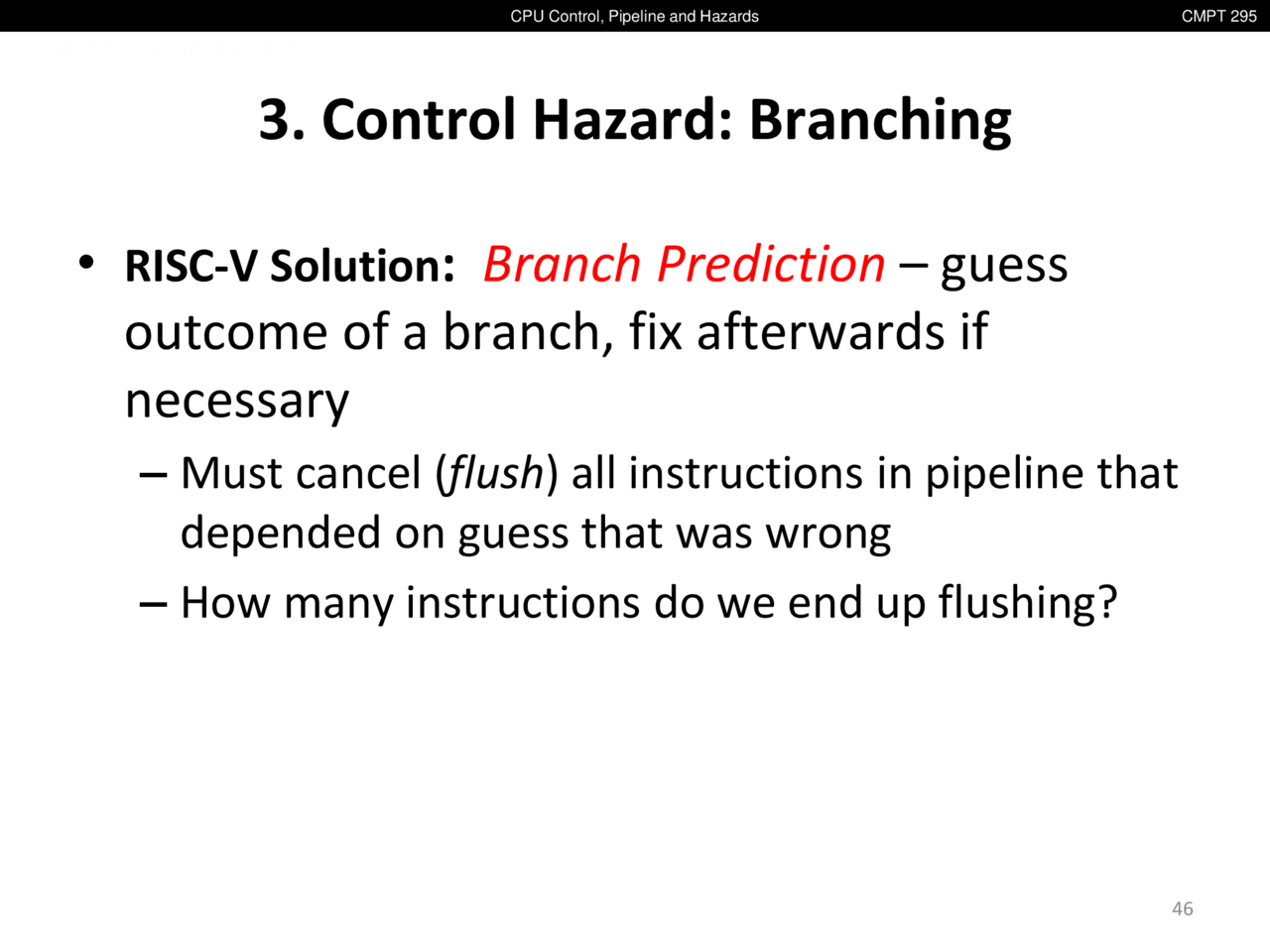 CPU Control, Pipeline and Hazards CMPT 295

3. Control Hazard: Branching

• RISC-V Solution: Branch Prediction – guess outcome of a branch, fix afterwards if necessary

– Must cancel (flush) all instructions in pipeline that depended on guess that was wrong

– How many instructions do we end up flushing?

46